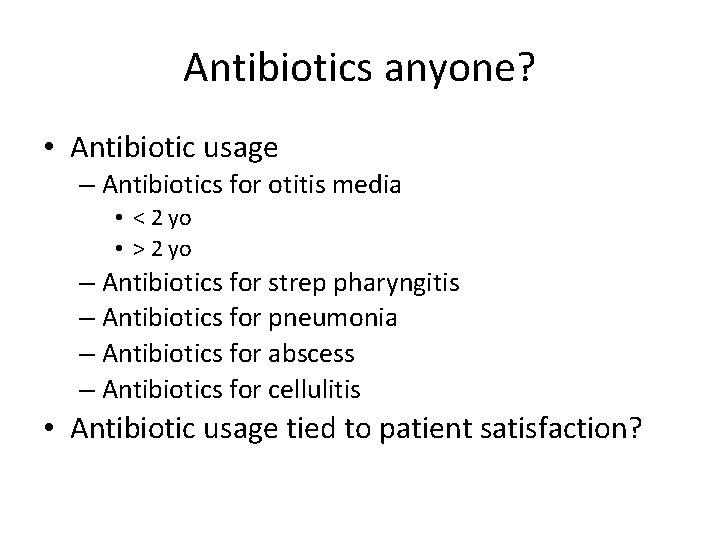 Antibiotics anyone?

• Antibiotic usage
– Antibiotics for otitis media
• < 2 yo
• > 2 yo
– Antibiotics for strep pharyngitis
– Antibiotics for pneumonia
– Antibiotics for abscess
– Antibiotics for cellulitis
• Antibiotic usage tied to patient satisfaction?